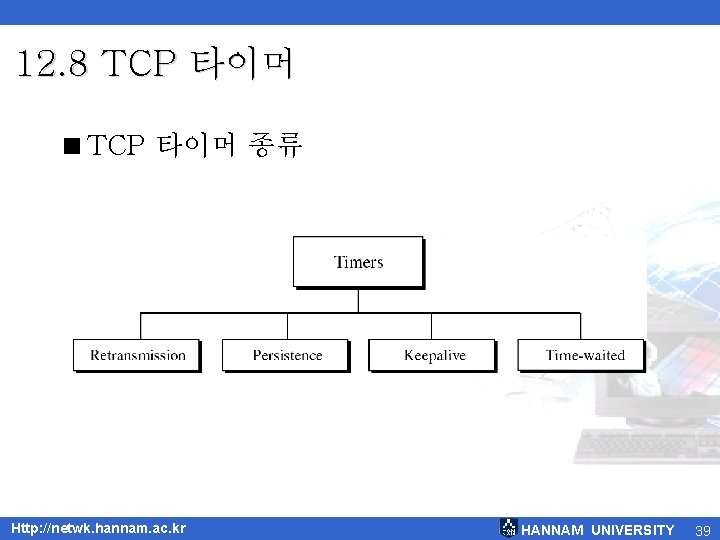 12.8 TCP 타이머

■ TCP 타이머 종류

Timers

Retransmission

Persistence

Keepalive

Time-waited

Http://netwk.hannam.ac.kr

HANNAM UNIVERSITY 39